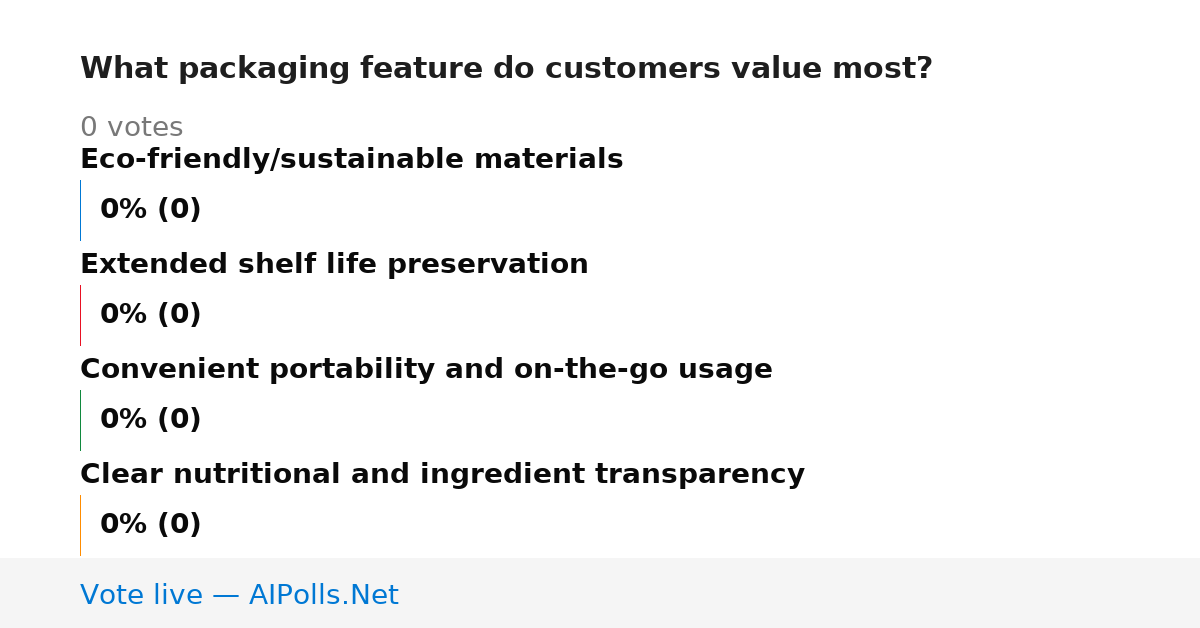 What packaging feature do customers value most?

0 votes

Eco-friendly/sustainable materials

0% (0)

Extended shelf life preservation

0% (0)

Convenient portability and on-the-go usage

0% (0)

Clear nutritional and ingredient transparency

0% (0)

Vote live — AIPolls.Net